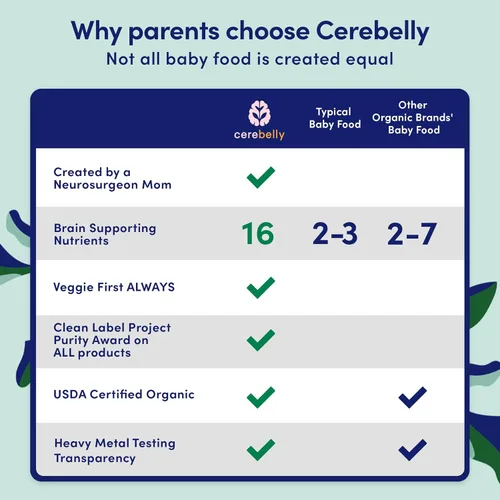 Why parents choose Cerebelly
Not all baby food is created equal

| | cerebelly | Typical Baby Food | Other Organic Brands' Baby Food |
|---|---|---|---|
| Created by a Neurosurgeon Mom | ✓ | | |
| Brain Supporting Nutrients | 16 | 2-3 | 2-7 |
| Veggie First ALWAYS | ✓ | | |
| Clean Label Project Purity Award on ALL products | ✓ | | |
| USDA Certified Organic | ✓ | | ✓ |
| Heavy Metal Testing Transparency | ✓ | | ✓ |